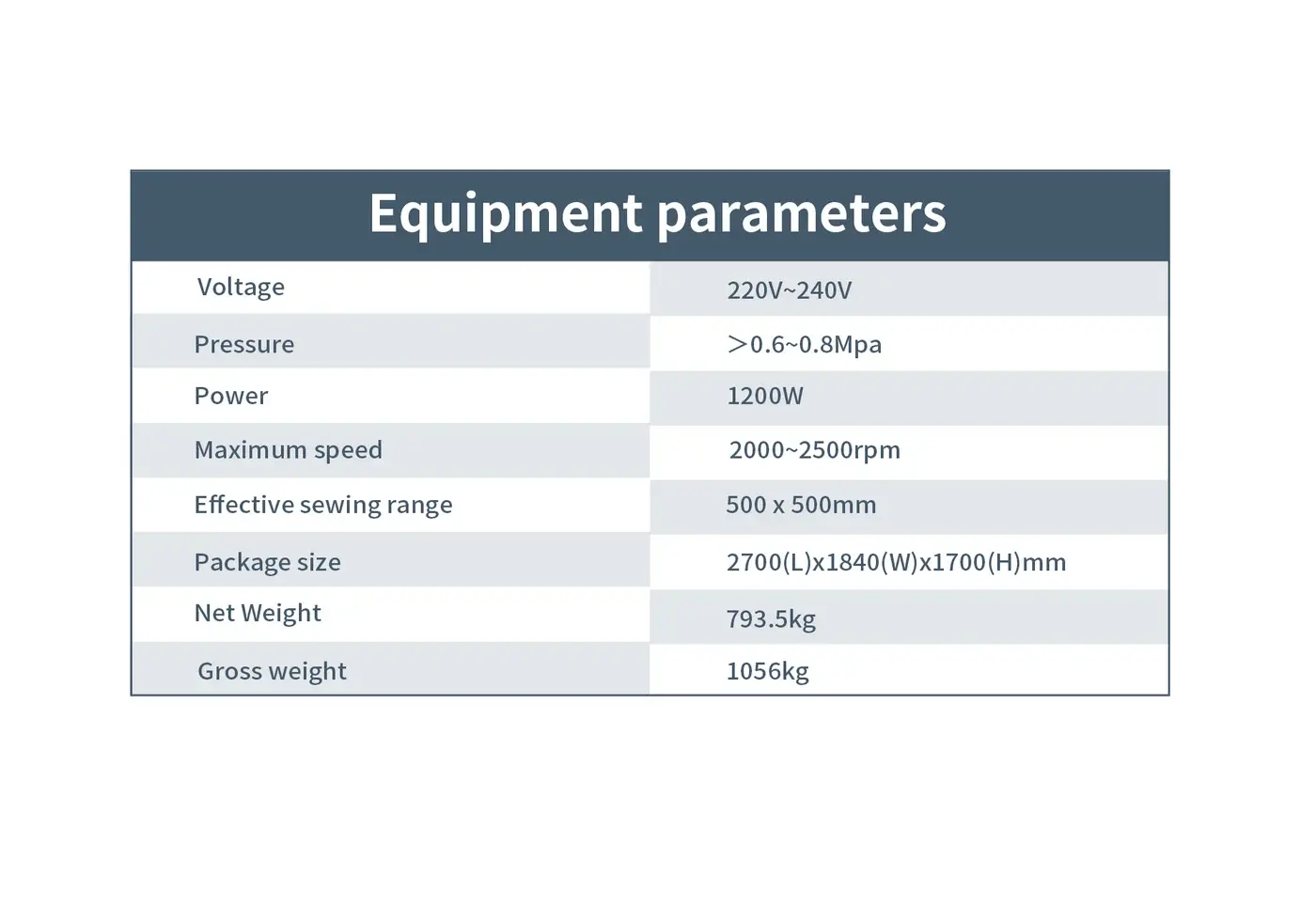 Equipment parameters

| Voltage | 220V~240V |
|---|---|
| Pressure | >0.6~0.8Mpa |
| Power | 1200W |
| Maximum speed | 2000~2500rpm |
| Effective sewing range | 500 x 500mm |
| Package size | 2700(L)x1840(W)x1700(H)mm |
| Net Weight | 793.5kg |
| Gross weight | 1056kg |